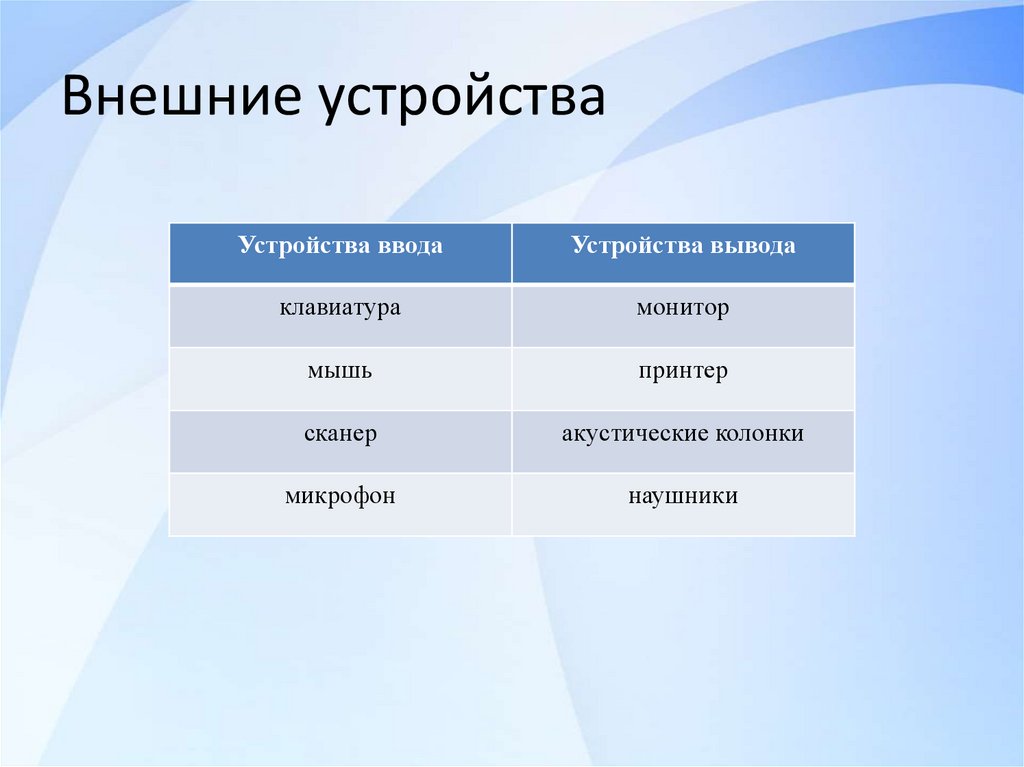 Внешние устройства

| Устройства ввода | Устройства вывода |
|---|---|
| клавиатура | монитор |
| мышь | принтер |
| сканер | акустические колонки |
| микрофон | наушники |